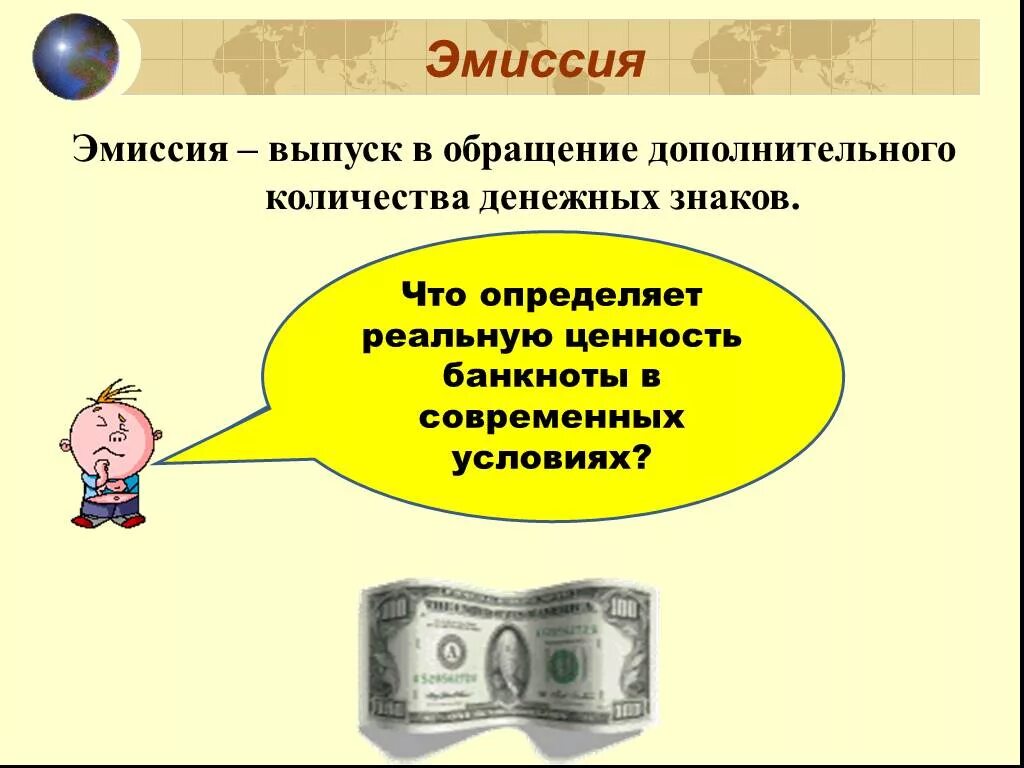 Эмиссия

Эмиссия – выпуск в обращение дополнительного количества денежных знаков.

Что определяет реальную ценность банкноты в современных условиях?

100 100